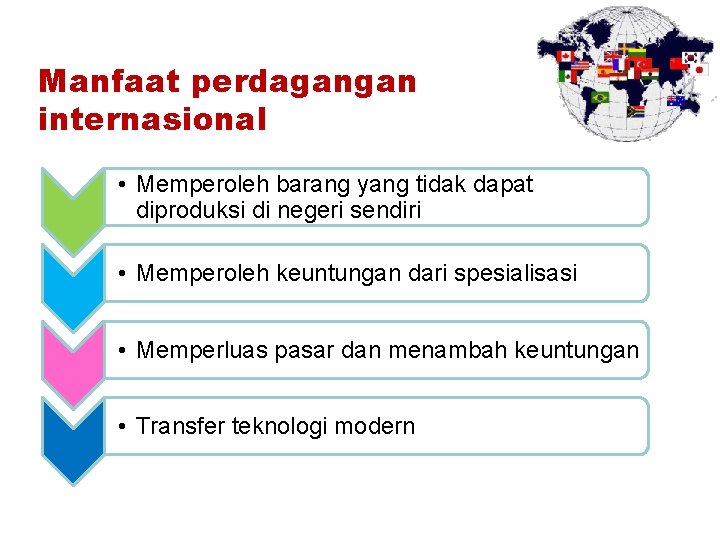 Manfaat perdagangan internasional

• Memperoleh barang yang tidak dapat diproduksi di negeri sendiri

• Memperoleh keuntungan dari spesialisasi

• Memperluas pasar dan menambah keuntungan

• Transfer teknologi modern